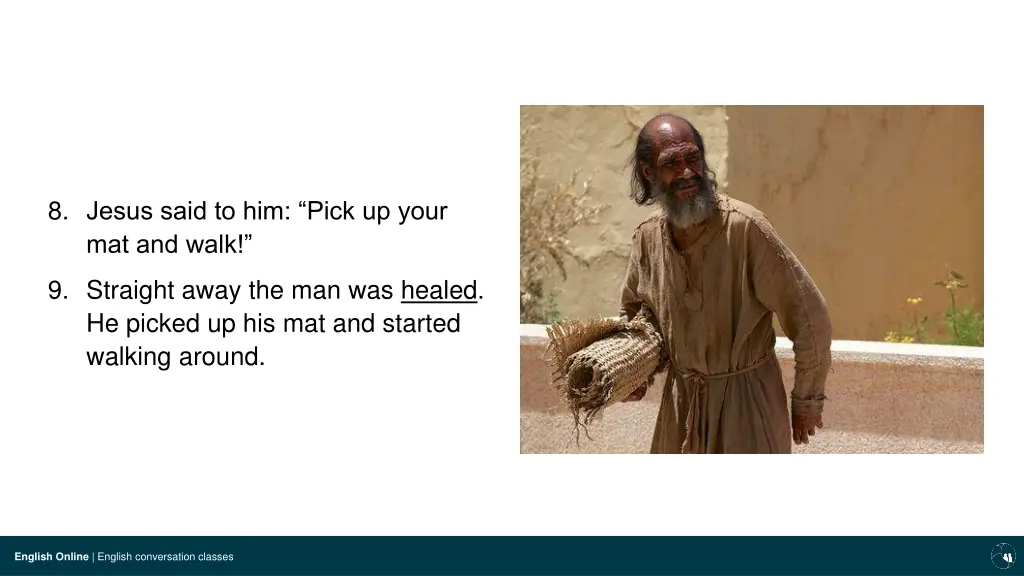 8. Jesus said to him: “Pick up your mat and walk!”

9. Straight away the man was healed. He picked up his mat and started walking around.

English Online | English conversation classes